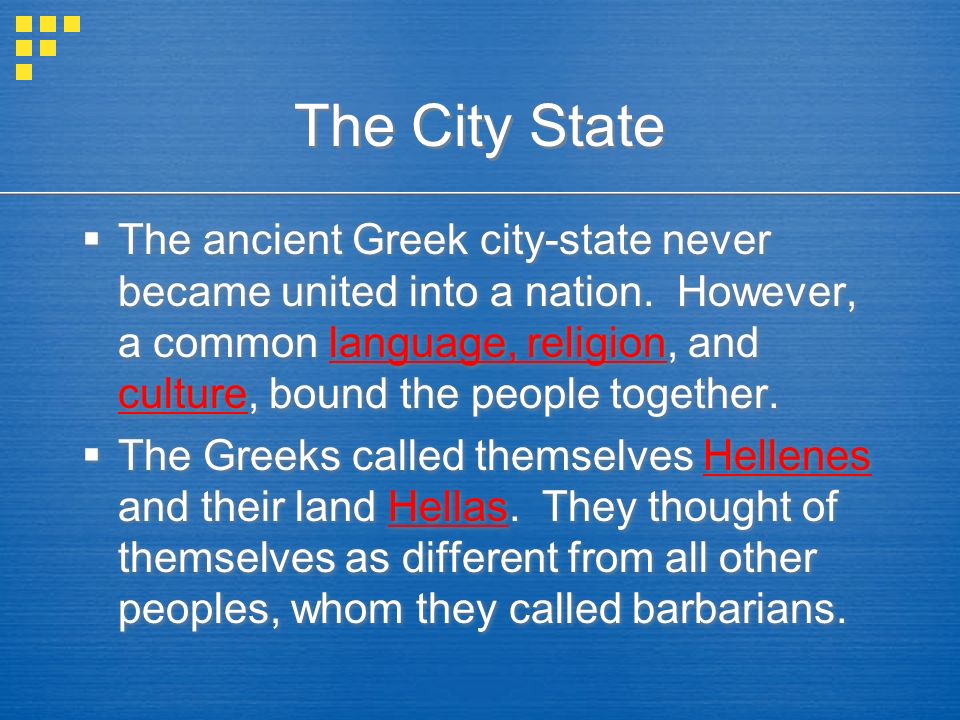 The City State

▪ The ancient Greek city-state never became united into a nation. However, a common language, religion, and culture, bound the people together.

▪ The Greeks called themselves Hellenes and their land Hellas. They thought of themselves as different from all other peoples, whom they called barbarians.